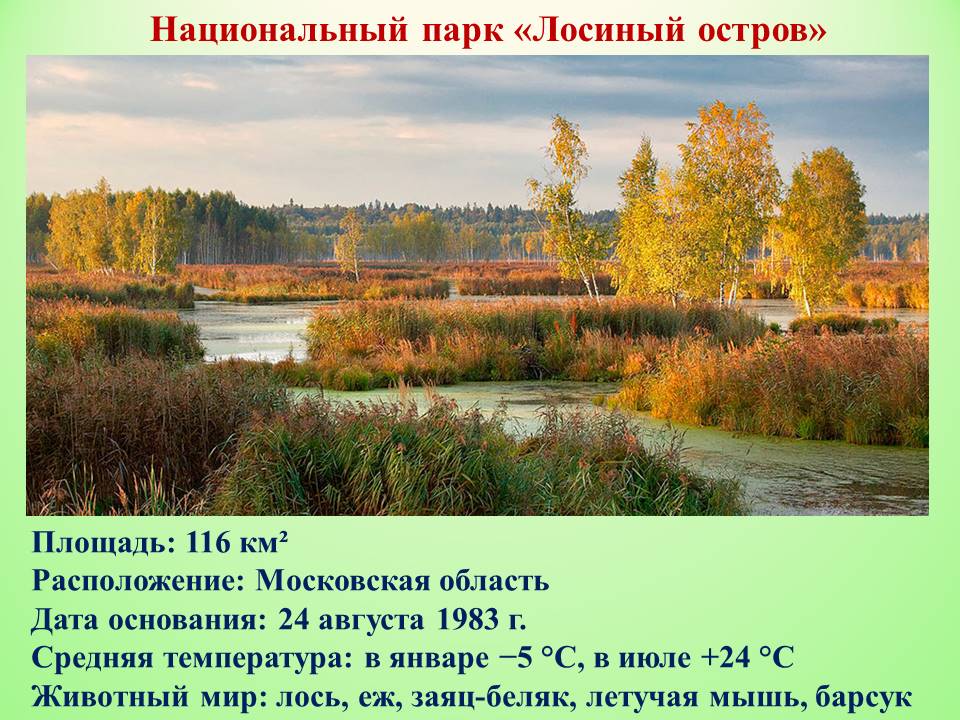 Национальный парк «Лосиный остров»

Площадь: 116 км²
Расположение: Московская область
Дата основания: 24 августа 1983 г.
Средняя температура: в январе −5 °С, в июле +24 °С
Животный мир: лось, еж, заяц-беляк, летучая мышь, барсук